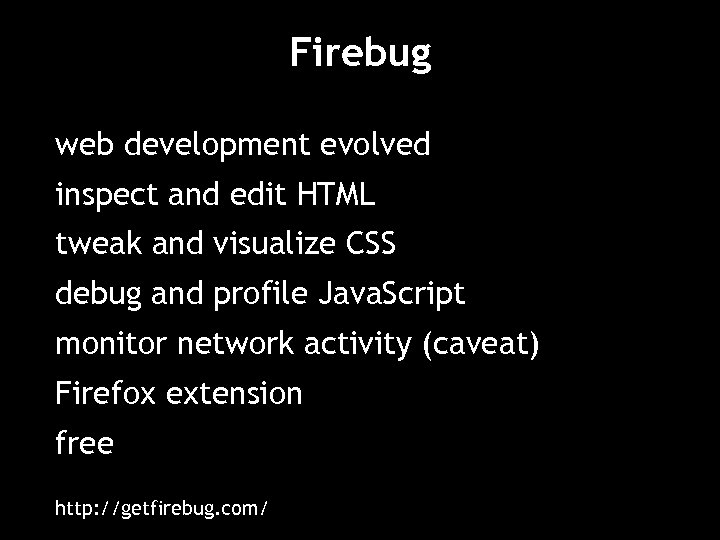 Firebug

web development evolved

inspect and edit HTML

tweak and visualize CSS

debug and profile JavaScript

monitor network activity (caveat)

Firefox extension

free

http://getfirebug.com/